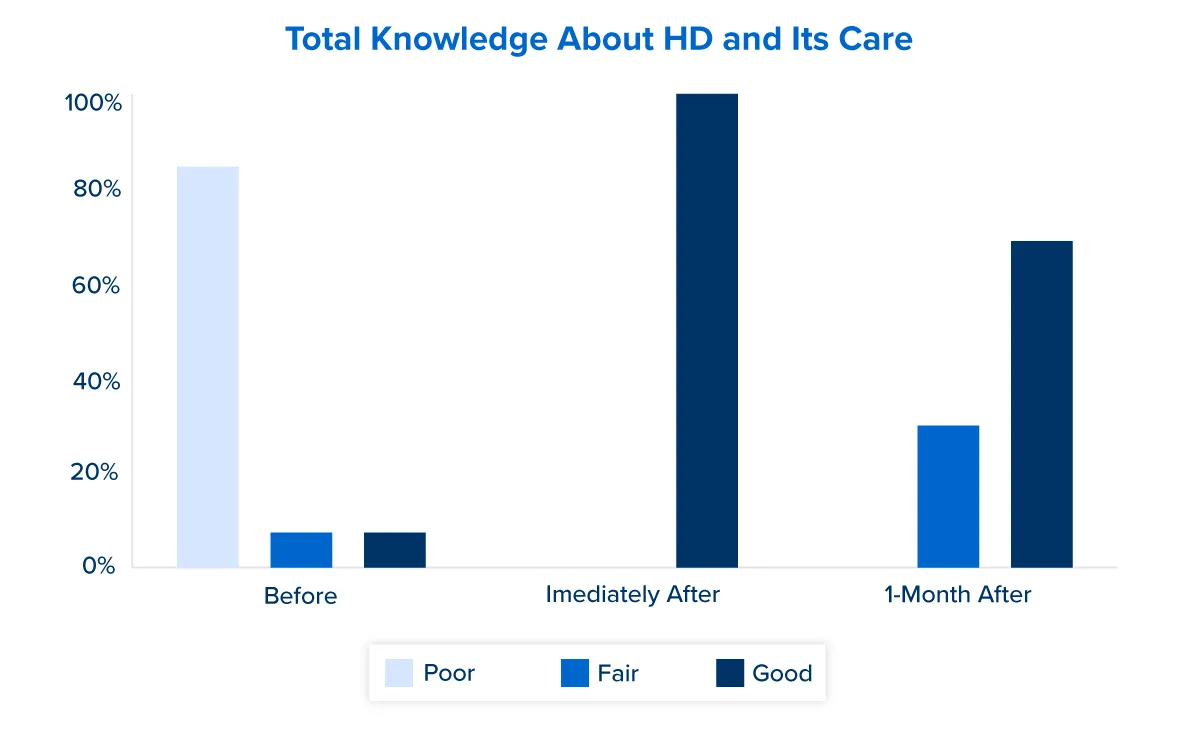 Total Knowledge About HD and Its Care

100%
80%
60%
40%
20%
0%

Before
Imediately After
1-Month After

Poor
Fair
Good